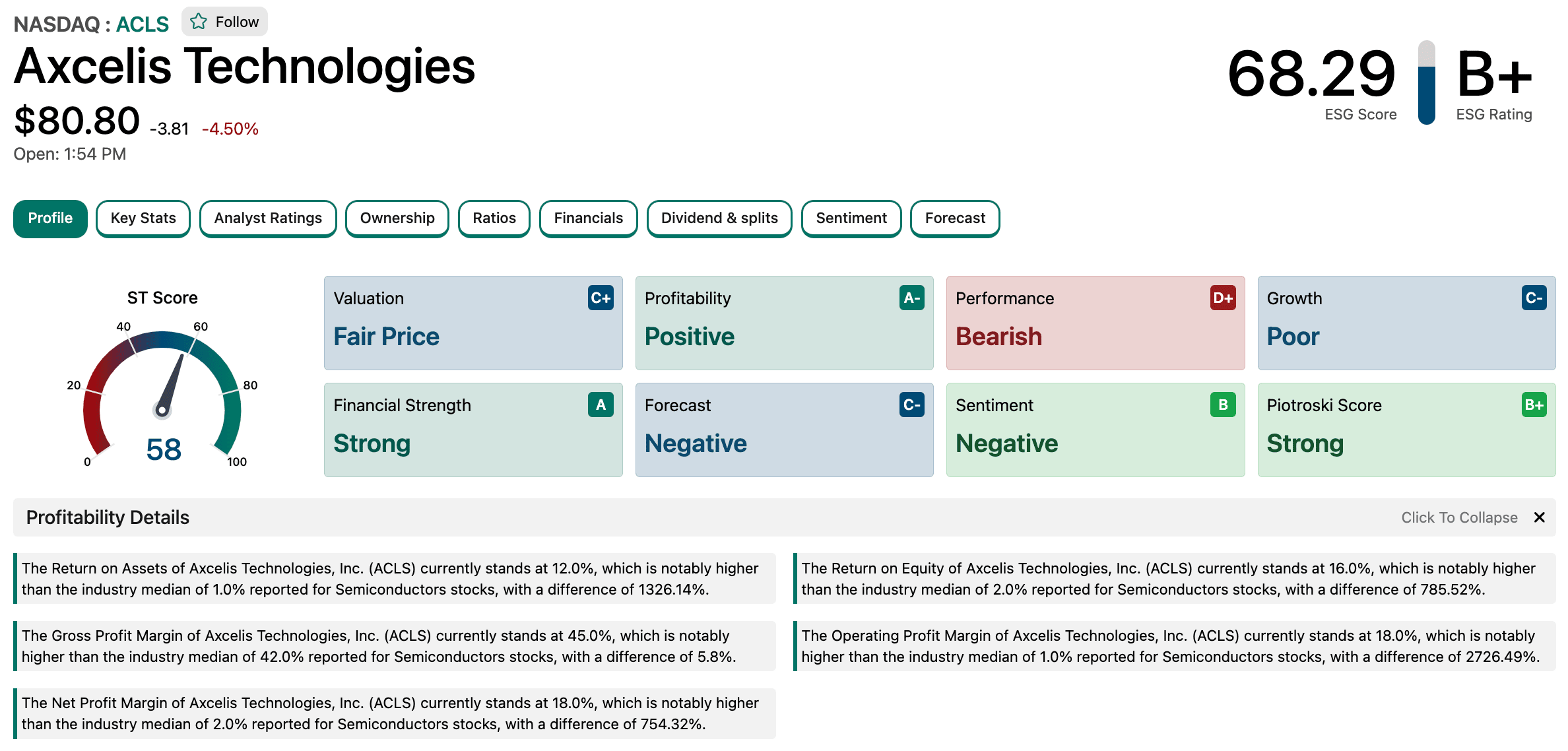 NASDAQ : ACLS Follow

Axcelis Technologies

$80.80 -3.81 -4.50%

Open: 1:54 PM

68.29 ESG Score

B+ ESG Rating

Profile Key Stats Analyst Ratings Ownership Ratios Financials Dividend & splits Sentiment Forecast

ST Score

0 20 40 60 80 100

58

Valuation C+
Fair Price

Profitability A-
Positive

Performance D+
Bearish

Growth C-
Poor

Financial Strength A
Strong

Forecast C-
Negative

Sentiment B
Negative

Piotroski Score B+
Strong

Profitability Details Click To Collapse ✕

The Return on Assets of Axcelis Technologies, Inc. (ACLS) currently stands at 12.0%, which is notably higher than the industry median of 1.0% reported for Semiconductors stocks, with a difference of 1326.14%.

The Gross Profit Margin of Axcelis Technologies, Inc. (ACLS) currently stands at 45.0%, which is notably higher than the industry median of 42.0% reported for Semiconductors stocks, with a difference of 5.8%.

The Net Profit Margin of Axcelis Technologies, Inc. (ACLS) currently stands at 18.0%, which is notably higher than the industry median of 2.0% reported for Semiconductors stocks, with a difference of 754.32%.

The Return on Equity of Axcelis Technologies, Inc. (ACLS) currently stands at 16.0%, which is notably higher than the industry median of 2.0% reported for Semiconductors stocks, with a difference of 785.52%.

The Operating Profit Margin of Axcelis Technologies, Inc. (ACLS) currently stands at 18.0%, which is notably higher than the industry median of 1.0% reported for Semiconductors stocks, with a difference of 2726.49%.